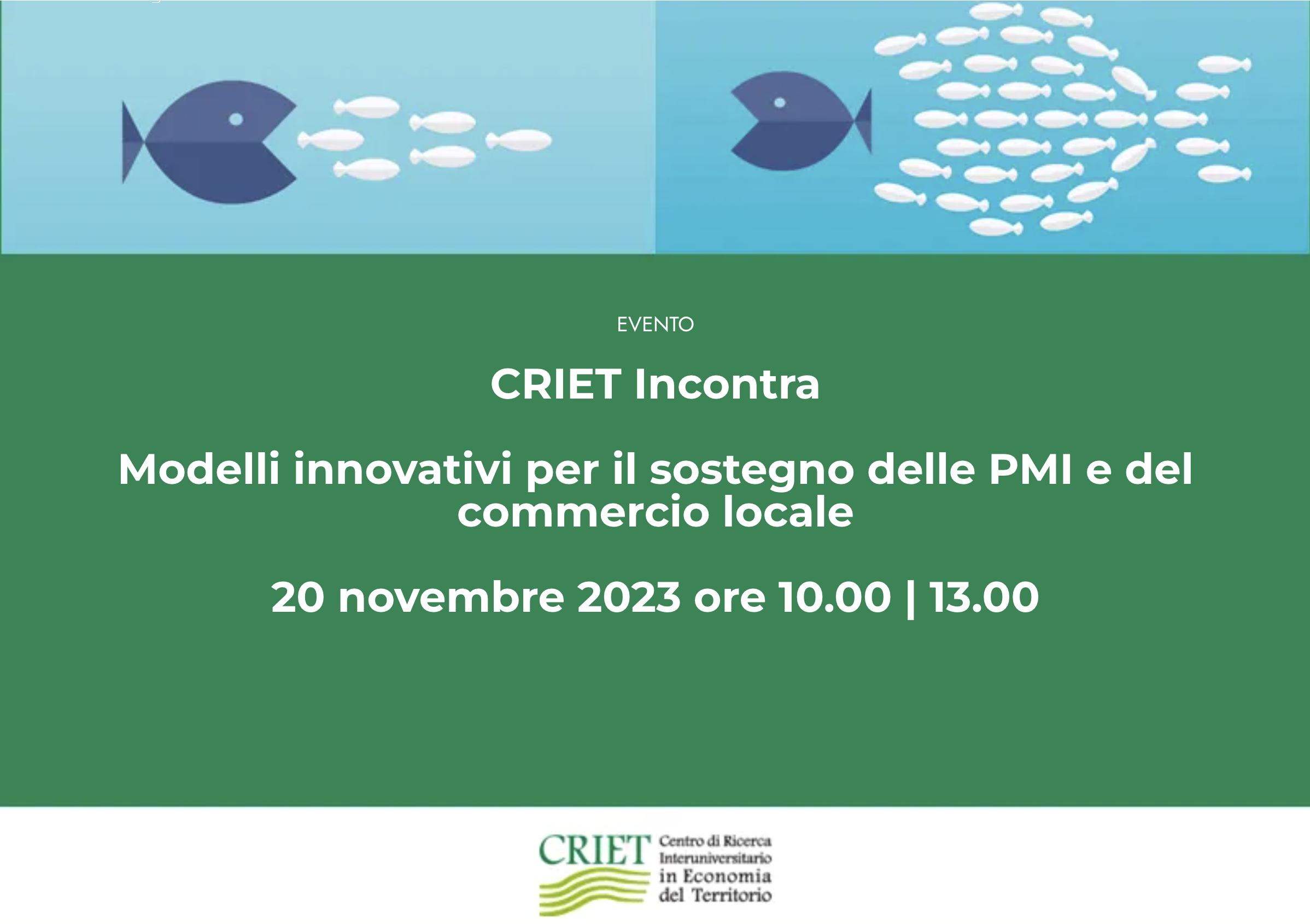 EVENTO

CRIET Incontra

Modelli innovativi per il sostegno delle PMI e del commercio locale

20 novembre 2023 ore 10.00 | 13.00

CRIET Centro di Ricerca Interuniversitario in Economia del Territorio